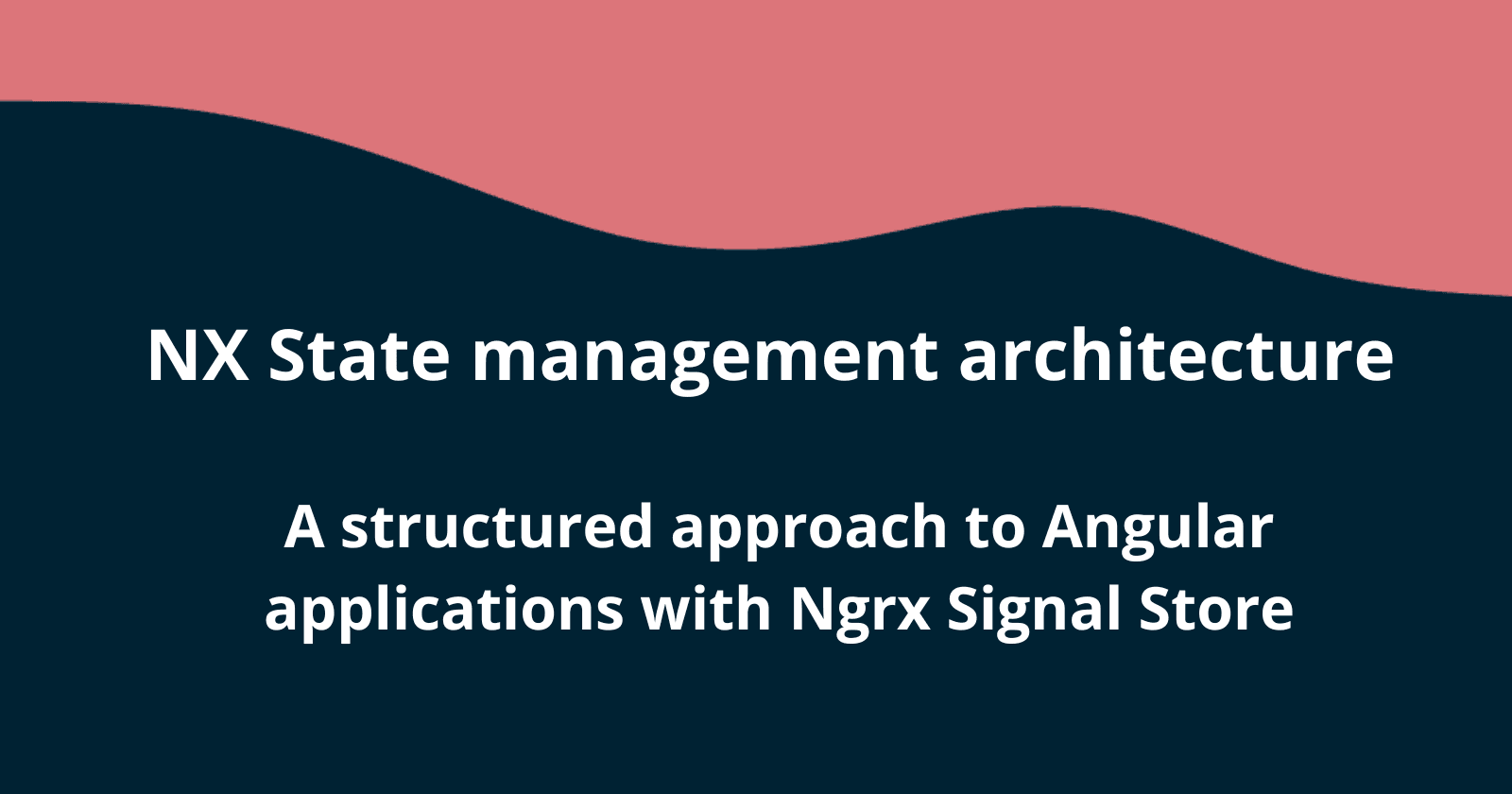 NX State management architecture

A structured approach to Angular applications with Ngrx Signal Store